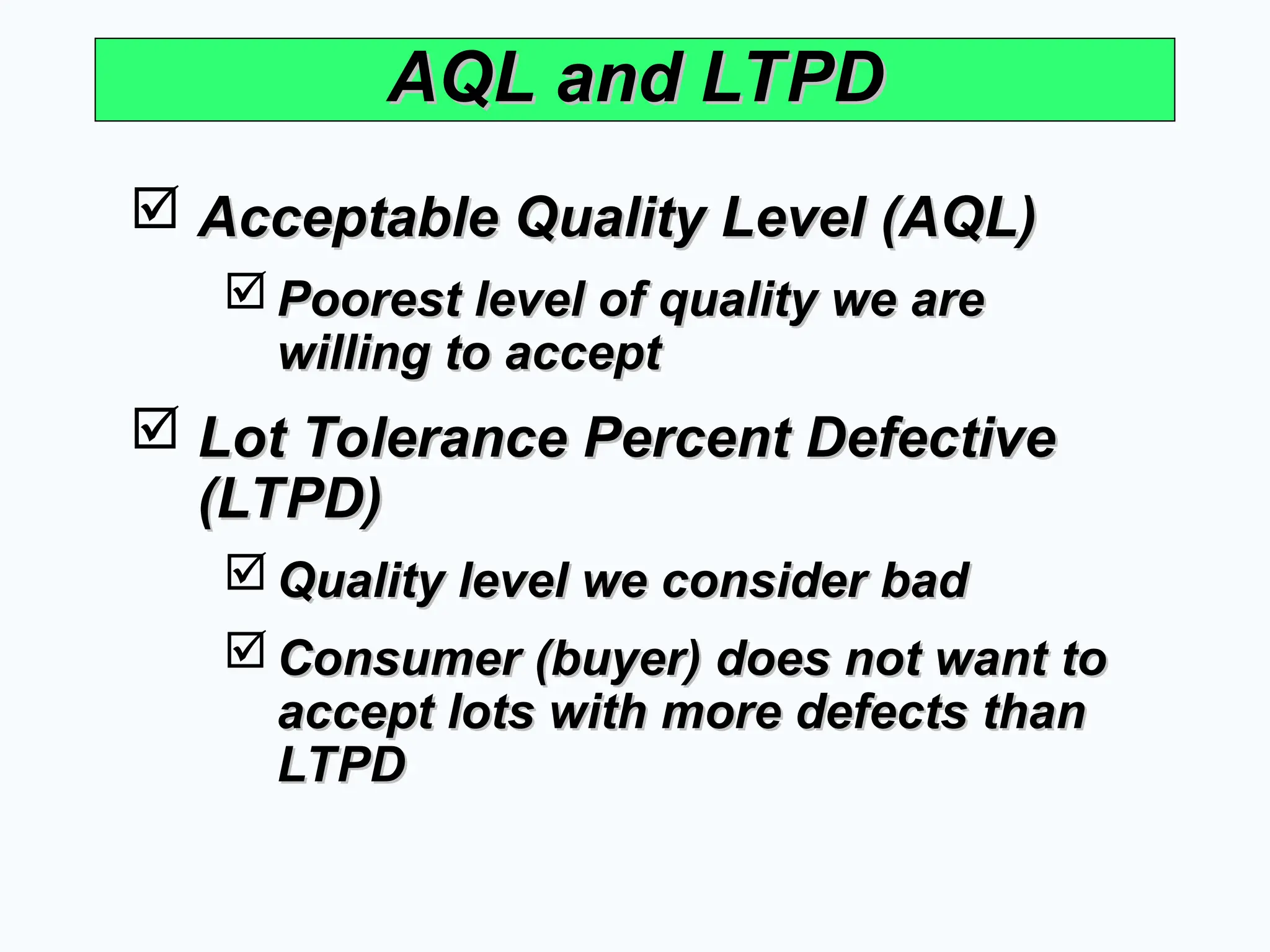 AQL and LTPD

☑ Acceptable Quality Level (AQL)

☑ Poorest level of quality we are willing to accept

☑ Lot Tolerance Percent Defective (LTPD)

☑ Quality level we consider bad

☑ Consumer (buyer) does not want to accept lots with more defects than LTPD